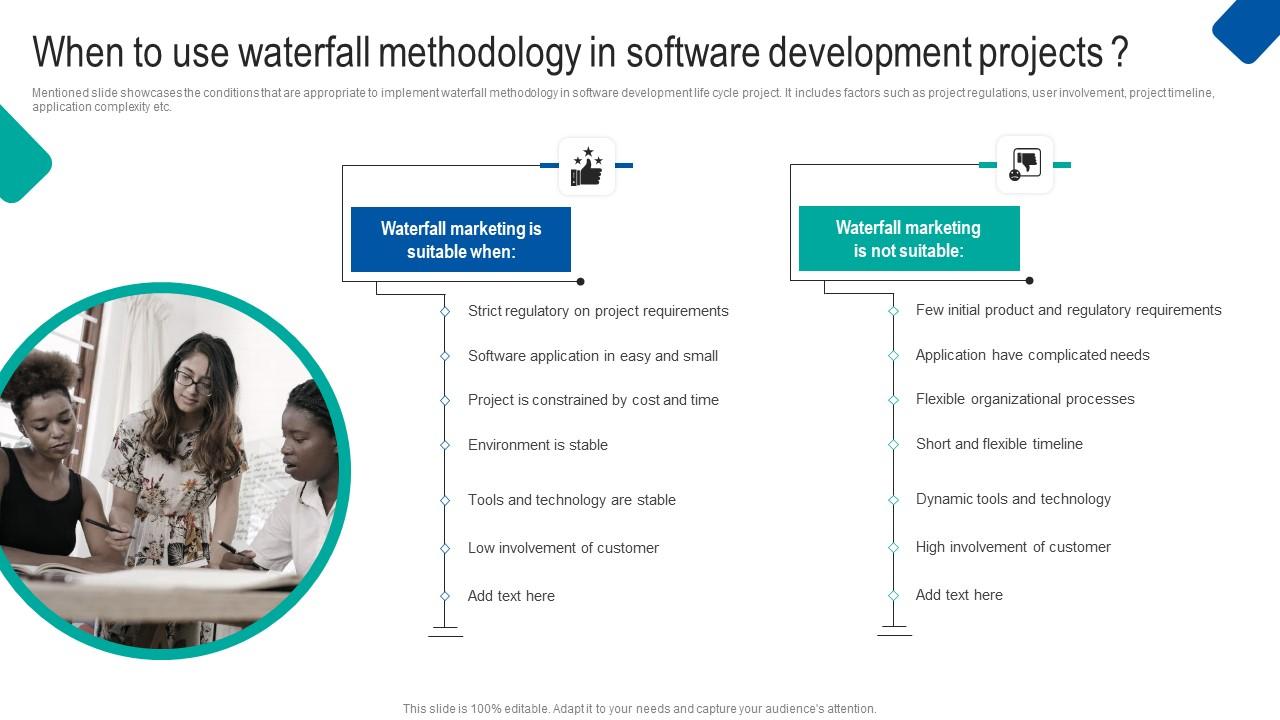 When to use waterfall methodology in software development projects ?

Mentioned slide showcases the conditions that are appropriate to implement waterfall methodology in software development life cycle project. It includes factors such as project regulations, user involvement, project timeline, application complexity etc.

Waterfall marketing is suitable when:

Strict regulatory on project requirements

Software application in easy and small

Project is constrained by cost and time

Environment is stable

Tools and technology are stable

Low involvement of customer

Add text here

Waterfall marketing is not suitable:

Few initial product and regulatory requirements

Application have complicated needs

Flexible organizational processes

Short and flexible timeline

Dynamic tools and technology

High involvement of customer

Add text here

This slide is 100% editable. Adapt it to your needs and capture your audience's attention.